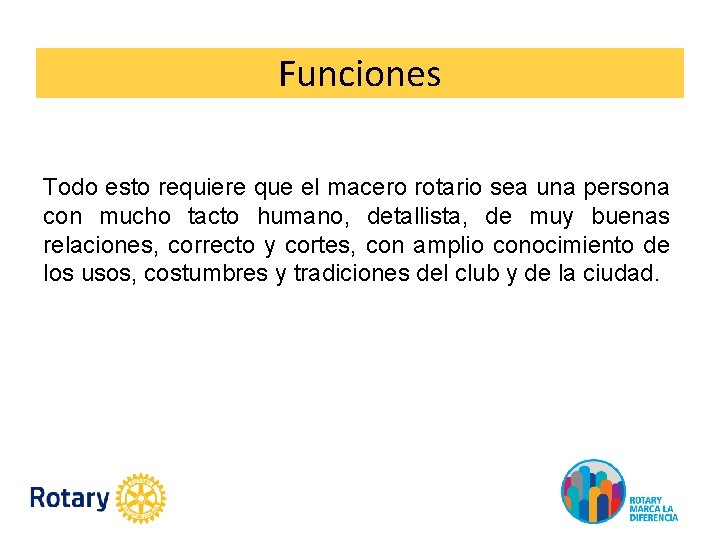 Funciones

Todo esto requiere que el macero rotario sea una persona con mucho tacto humano, detallista, de muy buenas relaciones, correcto y cortes, con amplio conocimiento de los usos, costumbres y tradiciones del club y de la ciudad.

Rotary

ROTARY MARCA LA DIFERENCIA